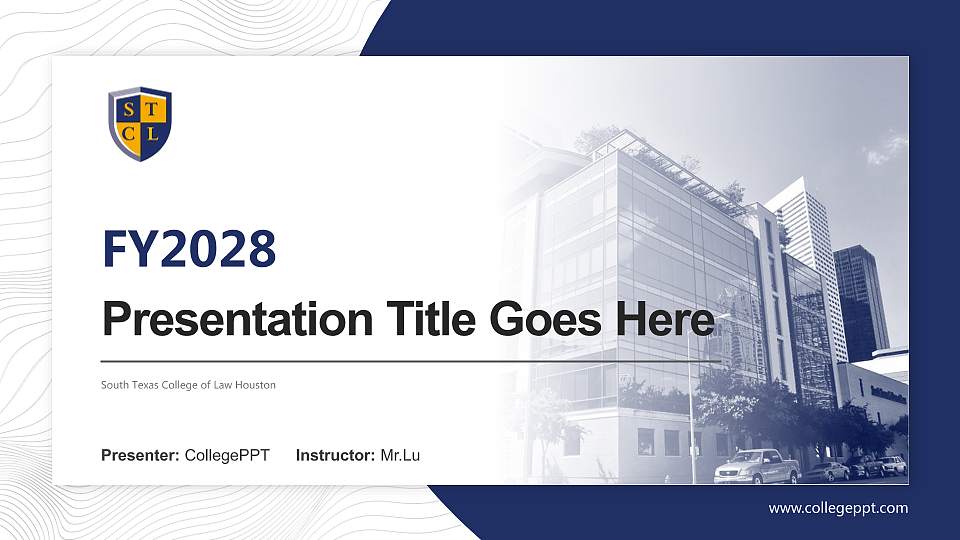 S T
C L

FY2028

Presentation Title Goes Here

South Texas College of Law Houston

Presenter: CollegePPT Instructor: Mr.Lu

www.collegeppt.com